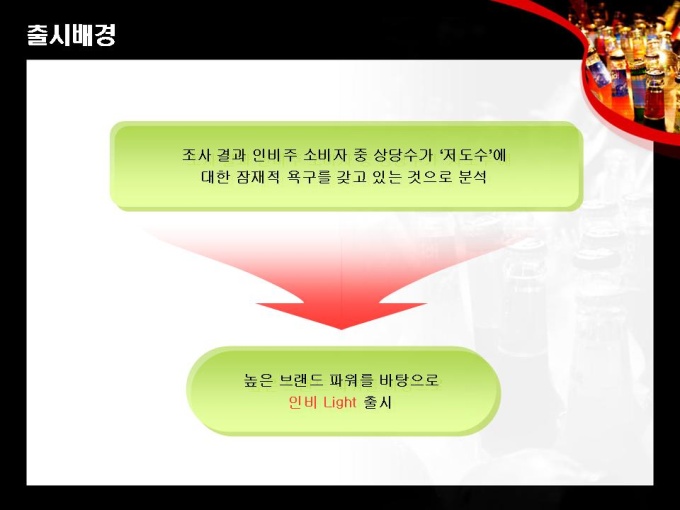 출시배경

조사 결과 인비주 소비자 중 상당수가 ‘저도수’에 대한 잠재적 욕구를 갖고 있는 것으로 분석

높은 브랜드 파워를 바탕으로 인비 Light 출시